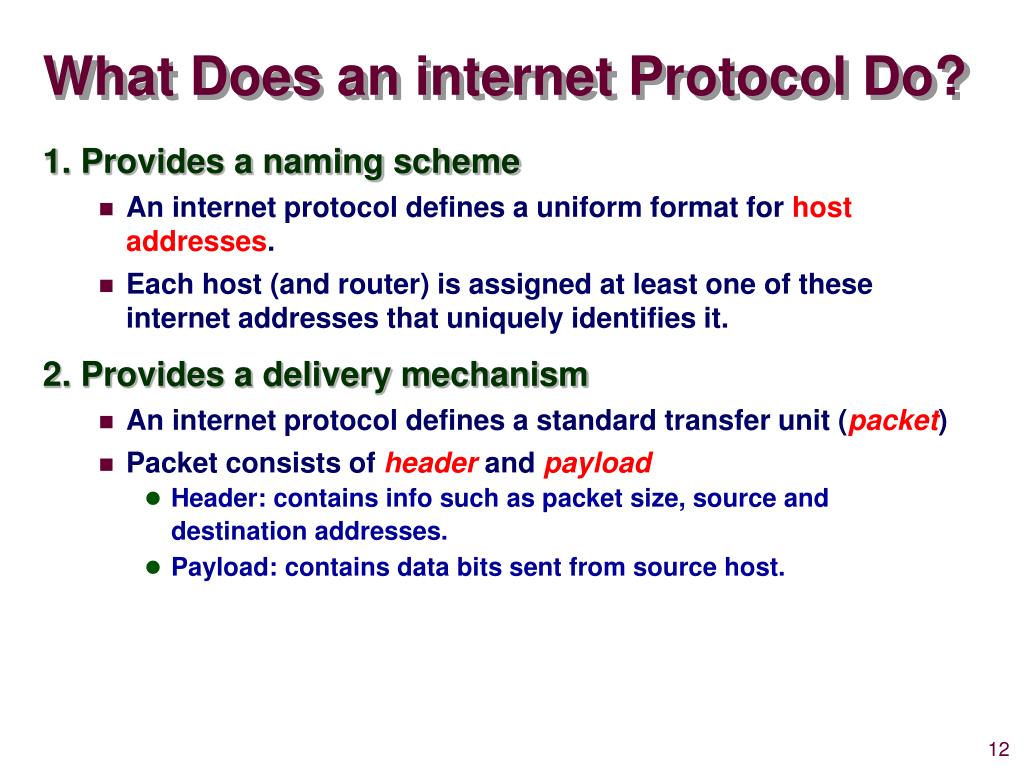 What Does an internet Protocol Do?

1. Provides a naming scheme

An internet protocol defines a uniform format for host addresses.

Each host (and router) is assigned at least one of these internet addresses that uniquely identifies it.

2. Provides a delivery mechanism

An internet protocol defines a standard transfer unit (packet)

Packet consists of header and payload

Header: contains info such as packet size, source and destination addresses.

Payload: contains data bits sent from source host.

12